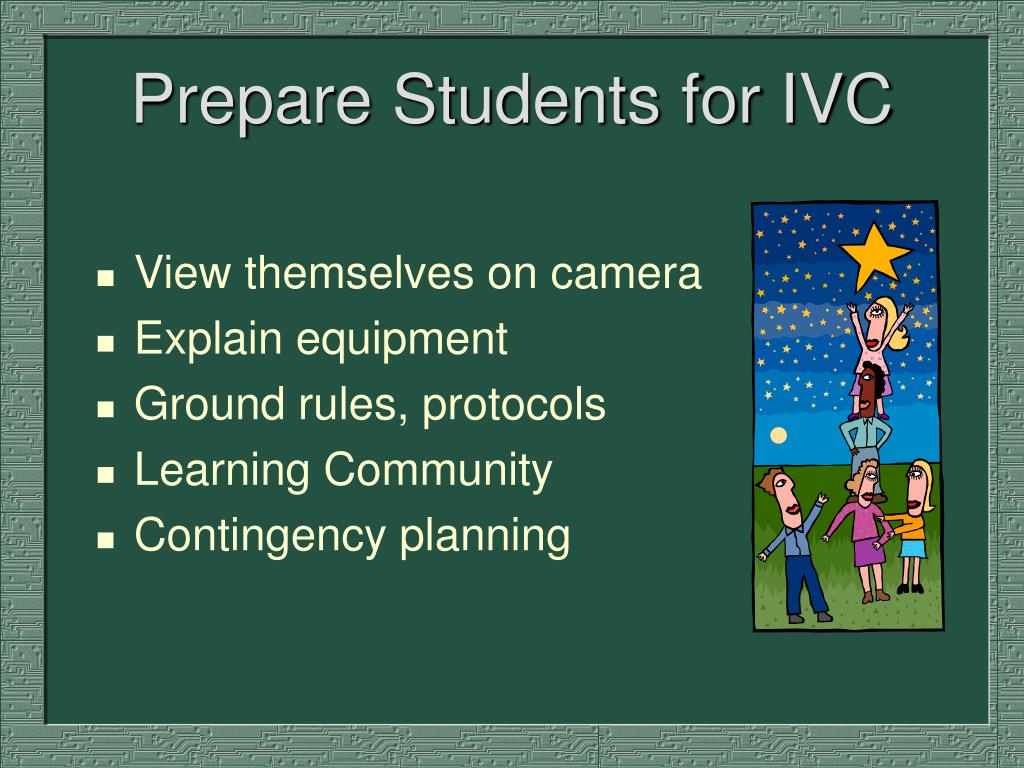 Prepare Students for IVC

- View themselves on camera
- Explain equipment
- Ground rules, protocols
- Learning Community
- Contingency planning